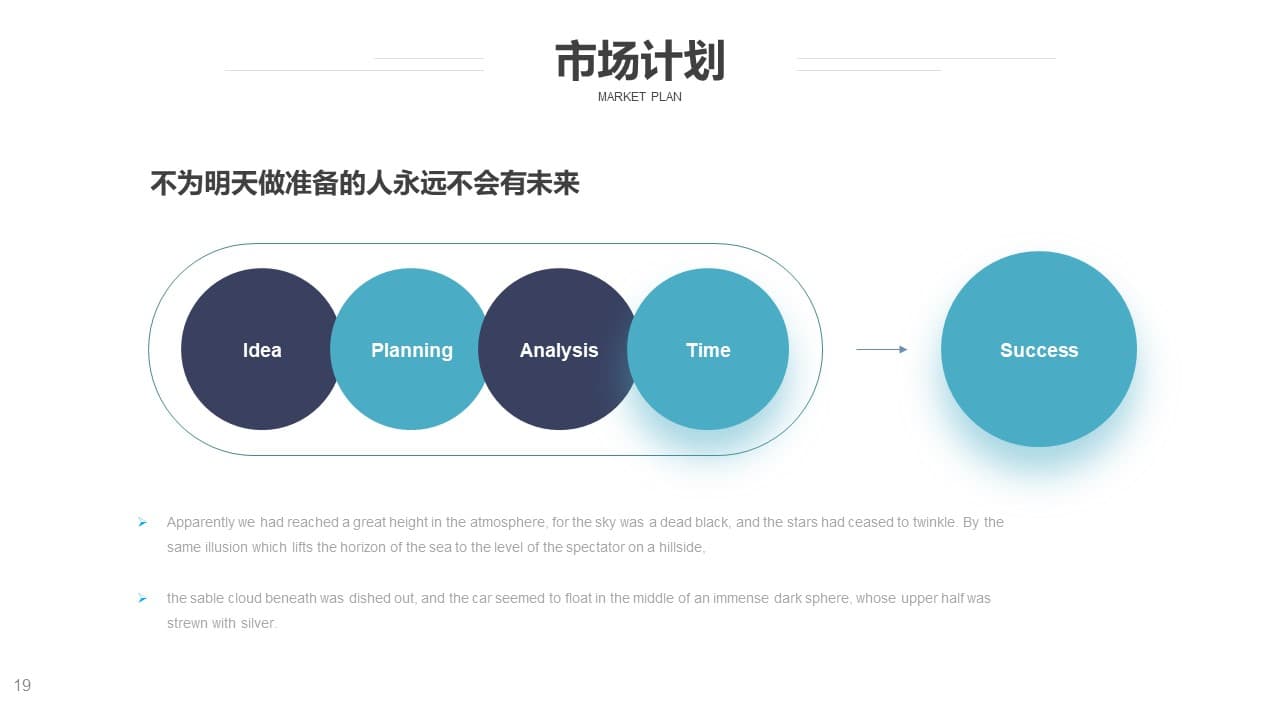 市场计划
MARKET PLAN

不为明天做准备的人永远不会有未来

Idea
Planning
Analysis
Time

Success

➢ Apparently we had reached a great height in the atmosphere, for the sky was a dead black, and the stars had ceased to twinkle. By the same illusion which lifts the horizon of the sea to the level of the spectator on a hillside,

➢ the sable cloud beneath was dished out, and the car seemed to float in the middle of an immense dark sphere, whose upper half was strewn with silver.

19